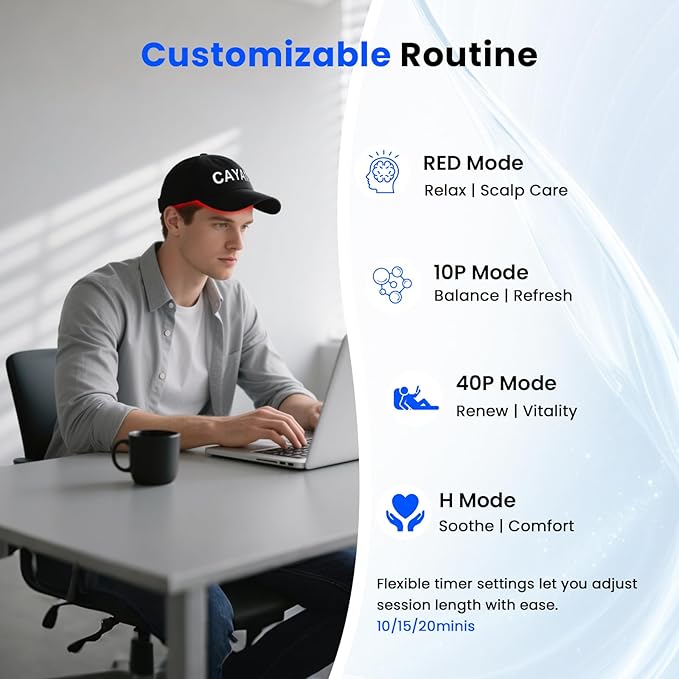 Customizable Routine

CAYA

RED Mode
Relax | Scalp Care

10P Mode
Balance | Refresh

40P Mode
Renew | Vitality

H Mode
Soothe | Comfort

Flexible timer settings let you adjust session length with ease.
10/15/20minis